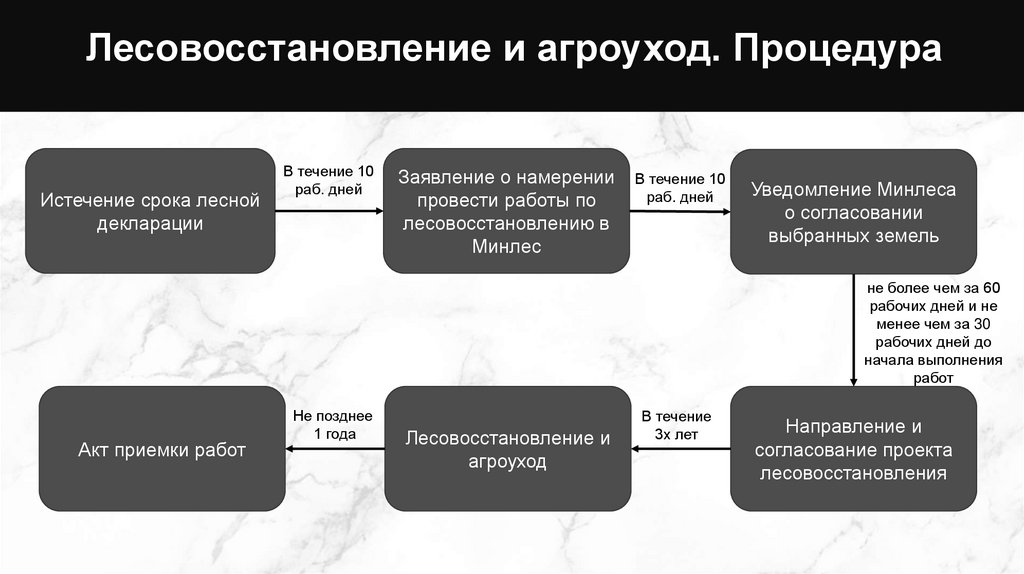 Лесовосстановление и агроуход. Процедура

Истечение срока лесной декларации

В течение 10 раб. дней

Заявление о намерении провести работы по лесовосстановлению в Минлес

В течение 10 раб. дней

Уведомление Минлеса о согласовании выбранных земель

не более чем за 60 рабочих дней и не менее чем за 30 рабочих дней до начала выполнения работ

Направление и согласование проекта лесовосстановления

В течение 3х лет

Лесовосстановление и агроуход

Не позднее 1 года

Акт приемки работ